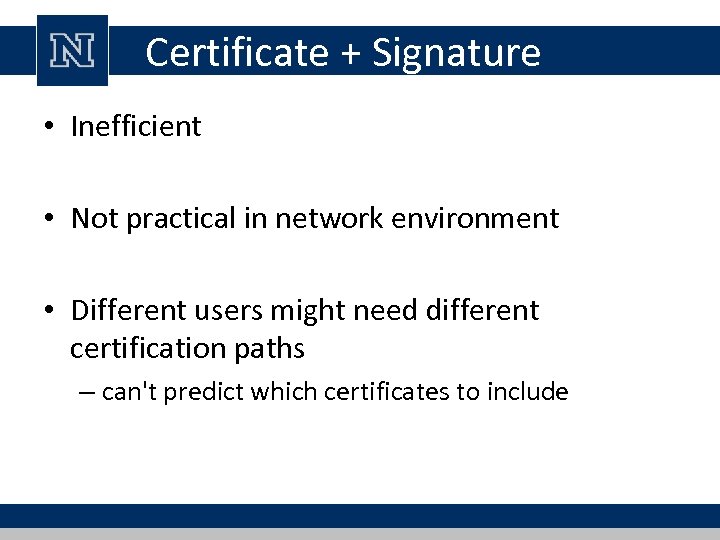 N

Certificate + Signature

• Inefficient

• Not practical in network environment

• Different users might need different certification paths

– can't predict which certificates to include